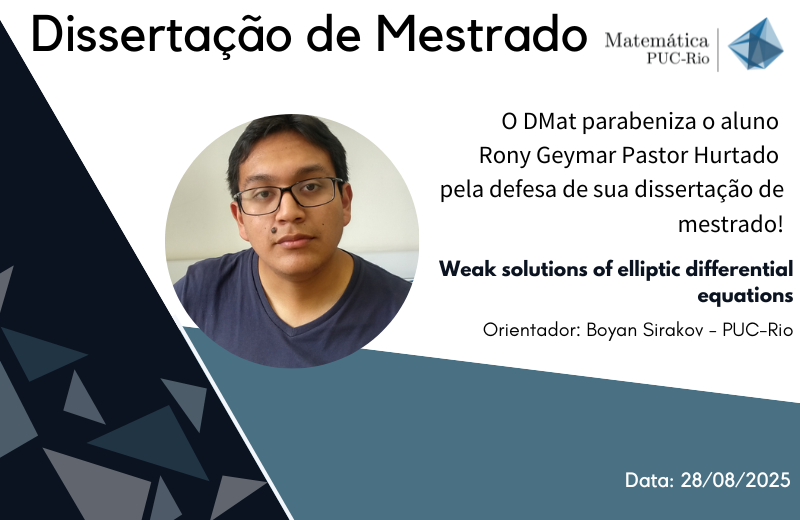 Dissertação de Mestrado

Matemática
PUC-Rio

O DMat parabeniza o aluno Rony Geymar Pastor Hurtado pela defesa de sua dissertação de mestrado!

Weak solutions of elliptic differential equations

Orientador: Boyan Sirakov - PUC-Rio

Data: 28/08/2025